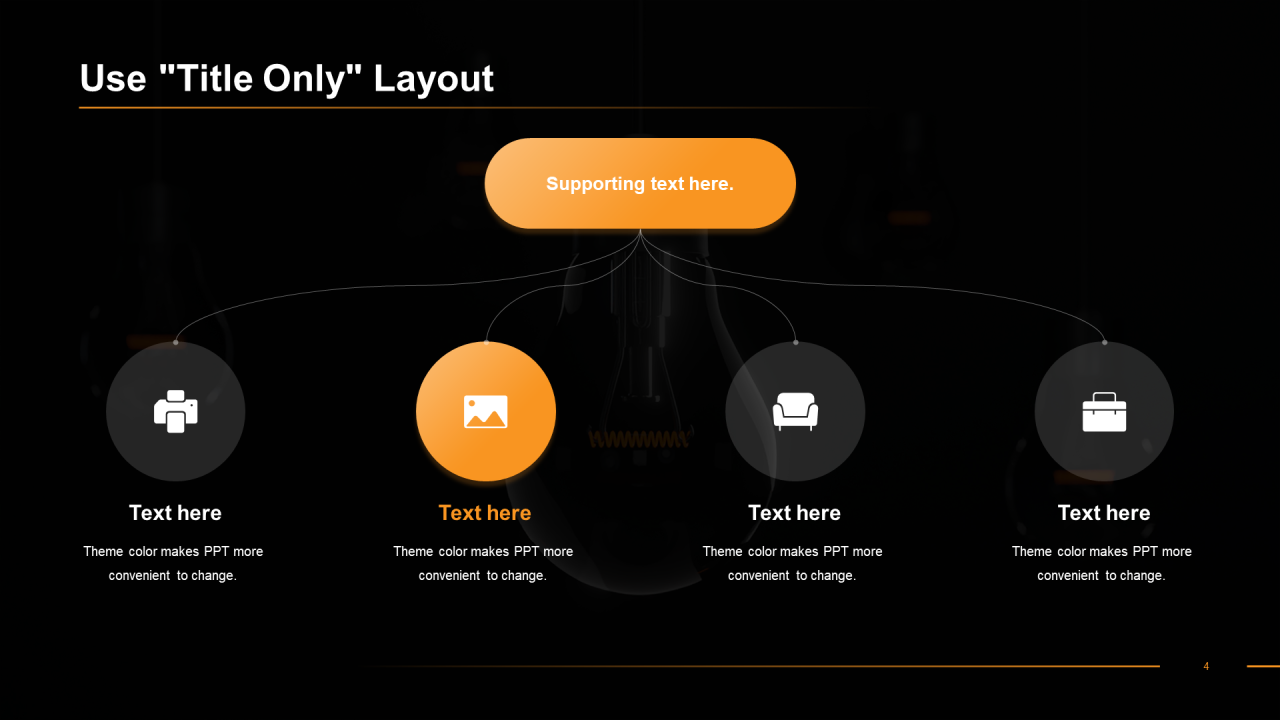 Use "Title Only" Layout

Supporting text here.

Text here

Theme color makes PPT more convenient to change.

Text here

Theme color makes PPT more convenient to change.

Text here

Theme color makes PPT more convenient to change.

Text here

Theme color makes PPT more convenient to change.

4